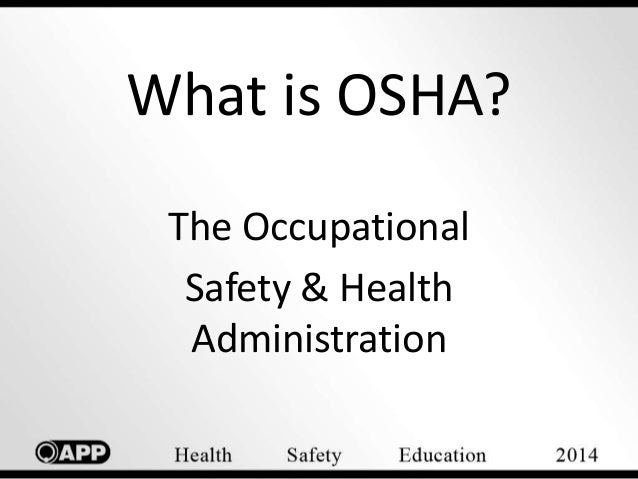 What is OSHA?

The Occupational Safety & Health Administration

APP Health Safety Education 2014